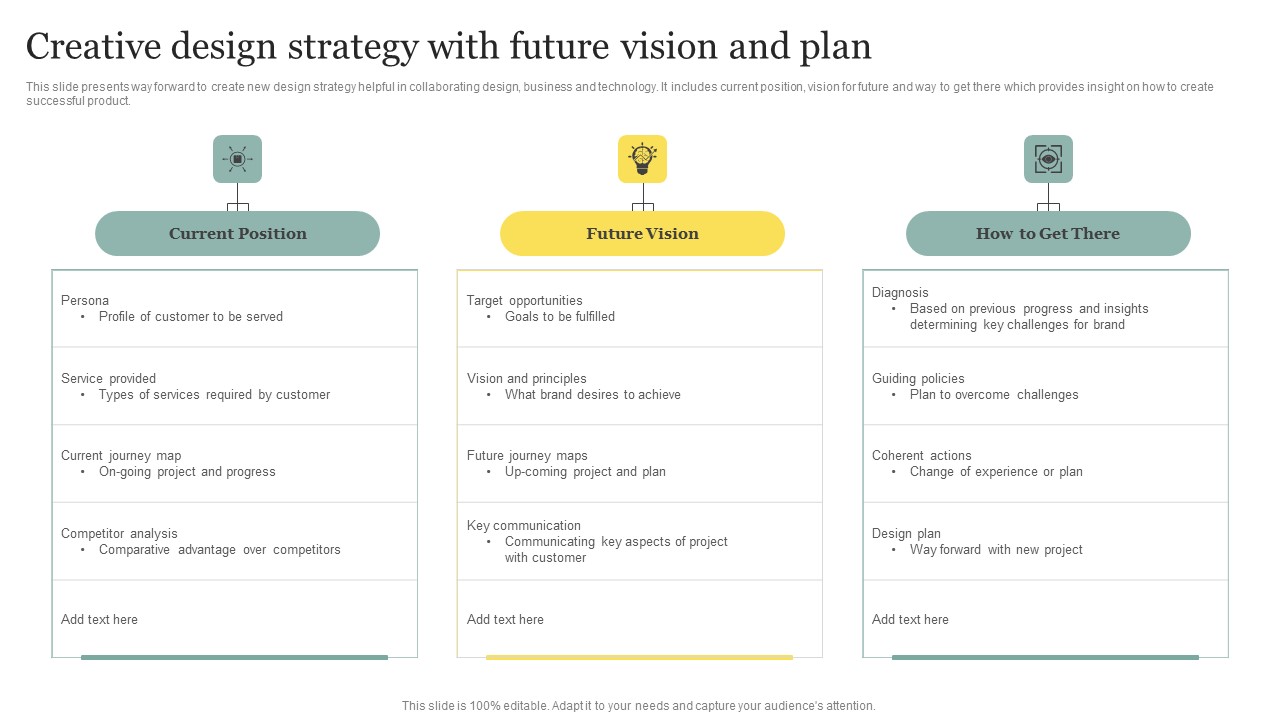 Creative design strategy with future vision and plan

This slide presents way forward to create new design strategy helpful in collaborating design, business and technology. It includes current position, vision for future and way to get there which provides insight on how to create successful product.

Current Position

Persona
• Profile of customer to be served

Service provided
• Types of services required by customer

Current journey map
• On-going project and progress

Competitor analysis
• Comparative advantage over competitors

Add text here

Future Vision

Target opportunities
• Goals to be fulfilled

Vision and principles
• What brand desires to achieve

Future journey maps
• Up-coming project and plan

Key communication
• Communicating key aspects of project with customer

Add text here

How to Get There

Diagnosis
• Based on previous progress and insights determining key challenges for brand

Guiding policies
• Plan to overcome challenges

Coherent actions
• Change of experience or plan

Design plan
• Way forward with new project

Add text here

This slide is 100% editable. Adapt it to your needs and capture your audience's attention.